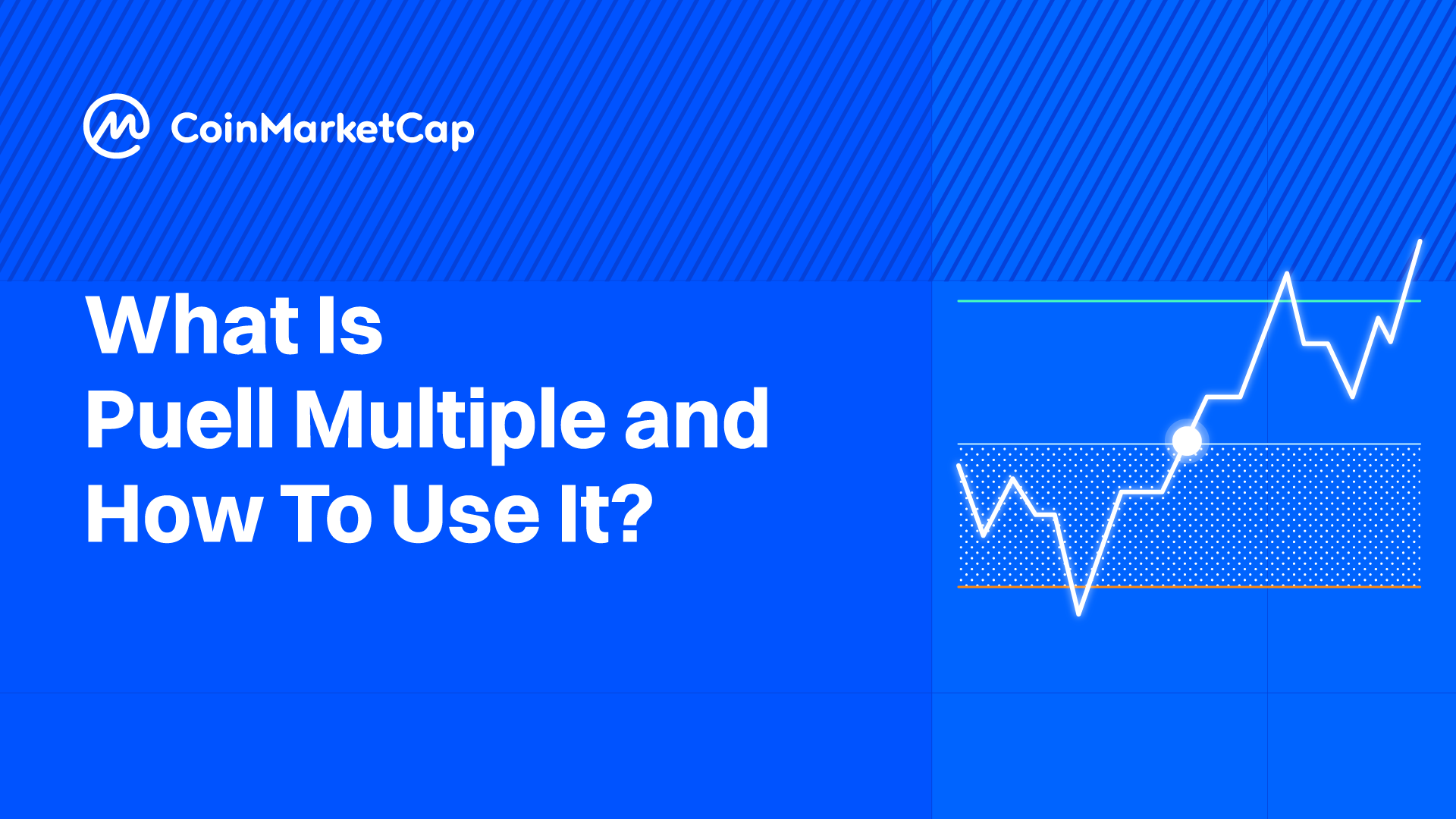 CoinMarketCap

What Is
Puell Multiple and
How To Use It?